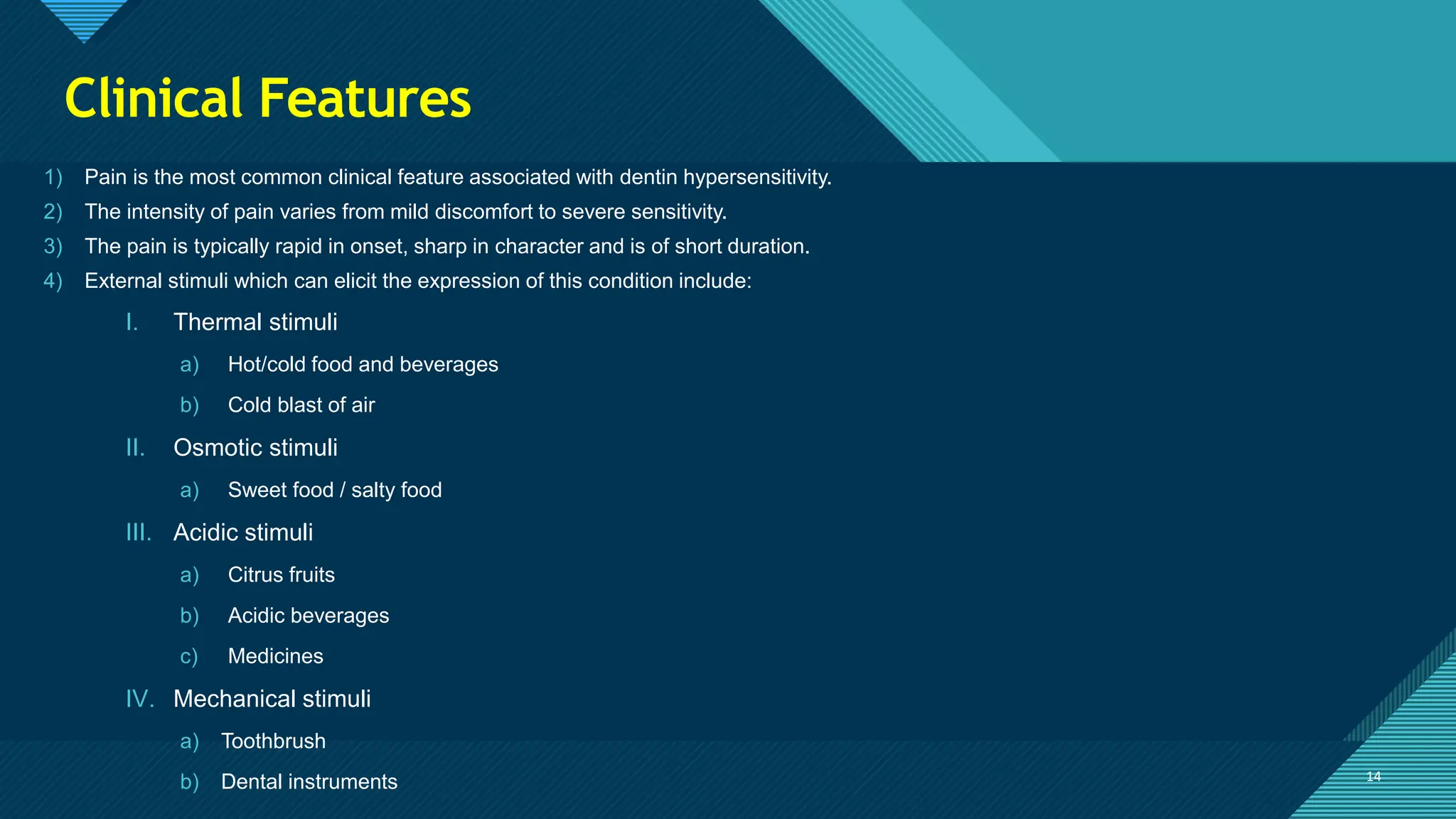 Clinical Features

1) Pain is the most common clinical feature associated with dentin hypersensitivity.
2) The intensity of pain varies from mild discomfort to severe sensitivity.
3) The pain is typically rapid in onset, sharp in character and is of short duration.
4) External stimuli which can elicit the expression of this condition include:

I. Thermal stimuli
a) Hot/cold food and beverages
b) Cold blast of air

II. Osmotic stimuli
a) Sweet food / salty food

III. Acidic stimuli
a) Citrus fruits
b) Acidic beverages
c) Medicines

IV. Mechanical stimuli
a) Toothbrush
b) Dental instruments

14